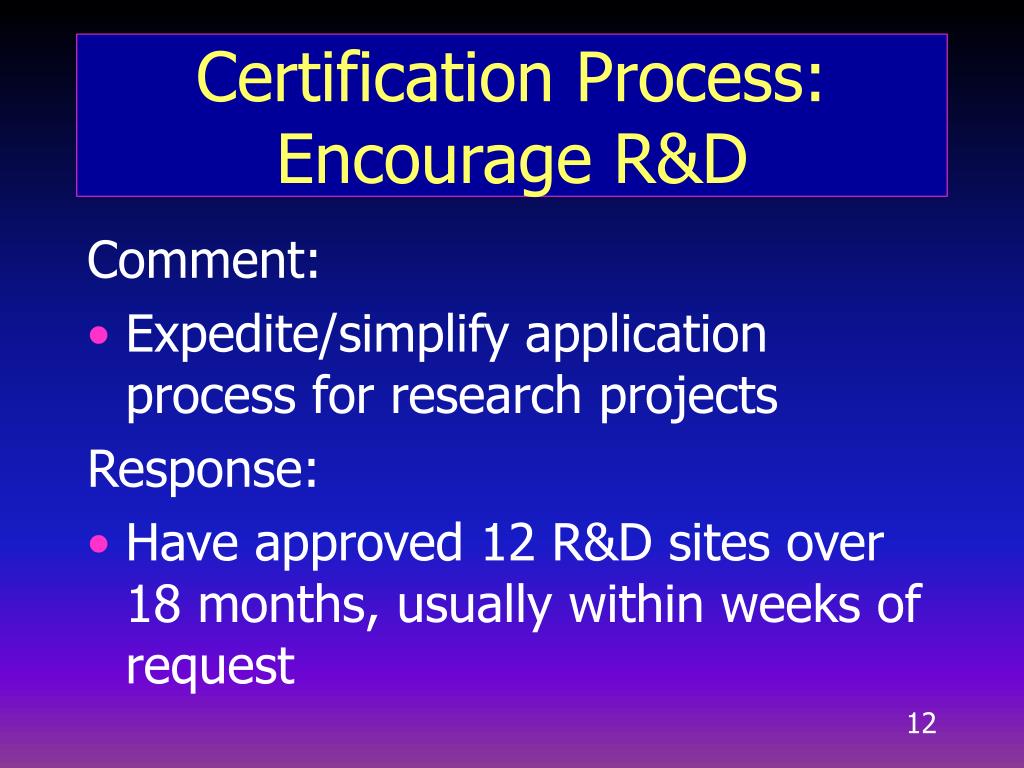 Certification Process: Encourage R&D

Comment:

• Expedite/simplify application process for research projects

Response:

• Have approved 12 R&D sites over 18 months, usually within weeks of request

12